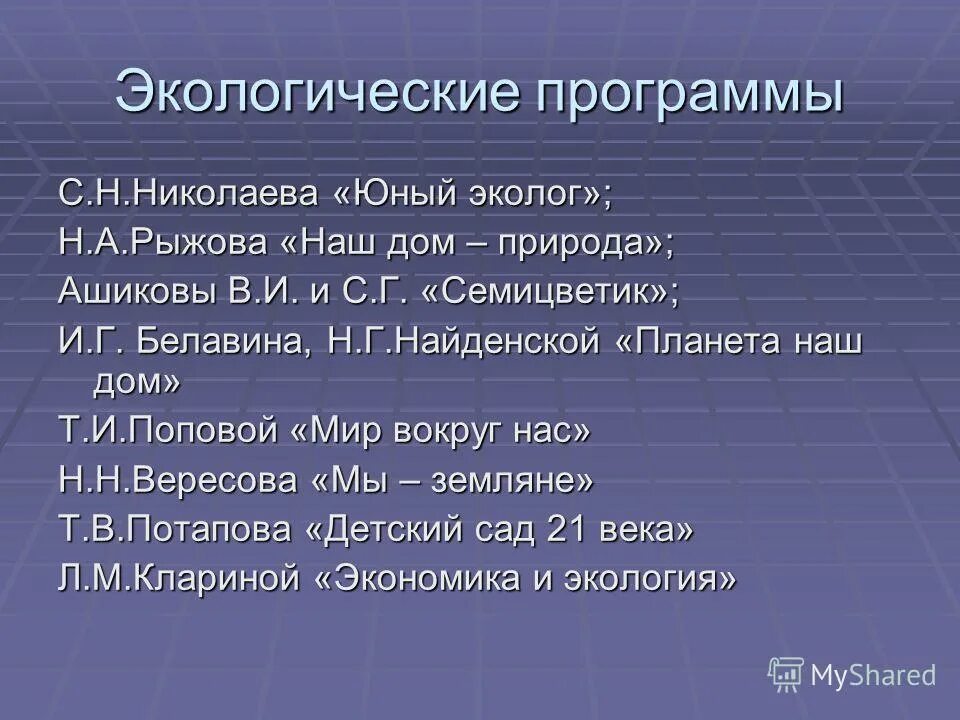 Экологические программы

С.Н.Николаева «Юный эколог»;
Н.А.Рыжова «Наш дом – природа»;
Ашиковы В.И. и С.Г. «Семицветик»;
И.Г. Белавина, Н.Г.Найденской «Планета наш дом»
Т.И.Поповой «Мир вокруг нас»
Н.Н.Вересова «Мы – земляне»
Т.В.Потапова «Детский сад 21 века»
Л.М.Клариной «Экономика и экология»

MyShared